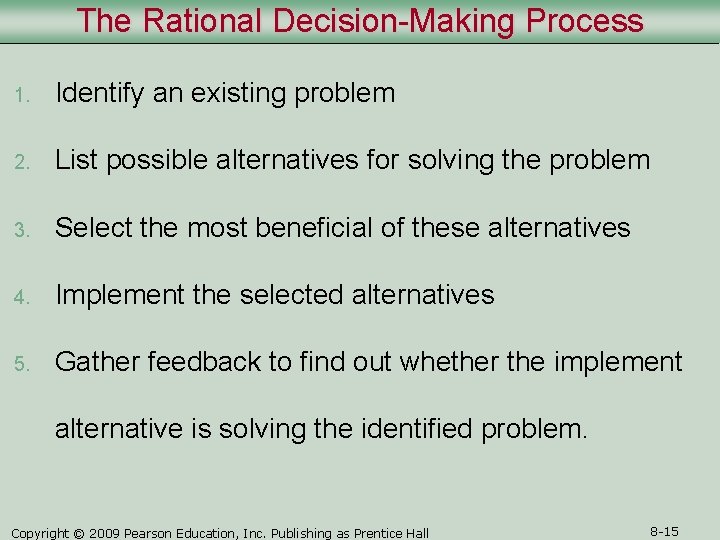 The Rational Decision-Making Process

1. Identify an existing problem

2. List possible alternatives for solving the problem

3. Select the most beneficial of these alternatives

4. Implement the selected alternatives

5. Gather feedback to find out whether the implement alternative is solving the identified problem.

Copyright © 2009 Pearson Education, Inc. Publishing as Prentice Hall

8-15